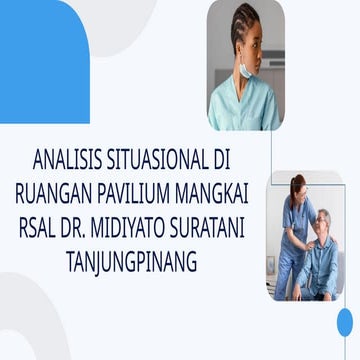 ANALISIS SITUASIONAL DI RUANGAN PAVILIUM MANGKAI RSAL DR. MIDIYATO SURATANI TANJUNGPINANG